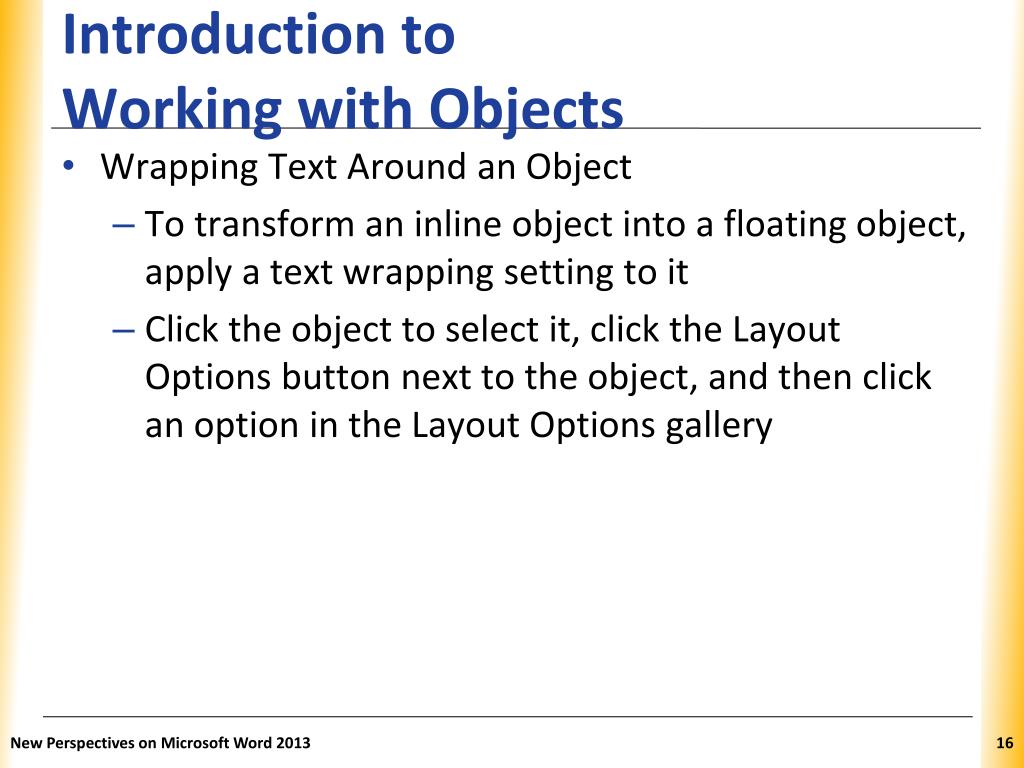 Introduction to
Working with Objects

• Wrapping Text Around an Object
– To transform an inline object into a floating object, apply a text wrapping setting to it
– Click the object to select it, click the Layout Options button next to the object, and then click an option in the Layout Options gallery

New Perspectives on Microsoft Word 2013

16